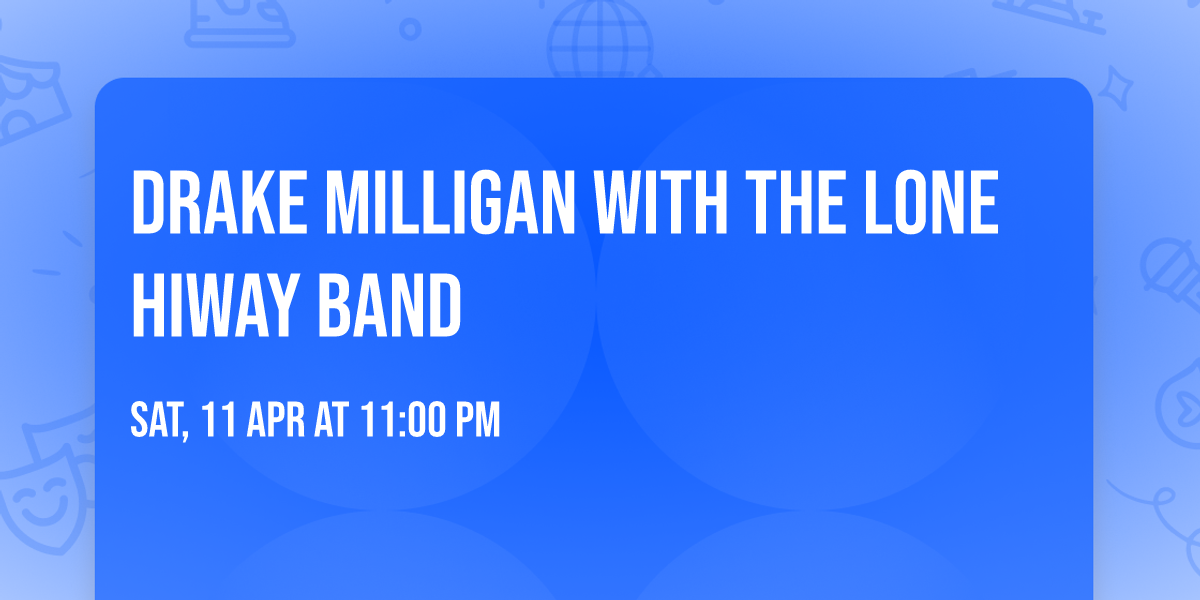 DRAKE MILLIGAN WITH THE LONE HIWAY BAND

SAT, 11 APR AT 11:00 PM